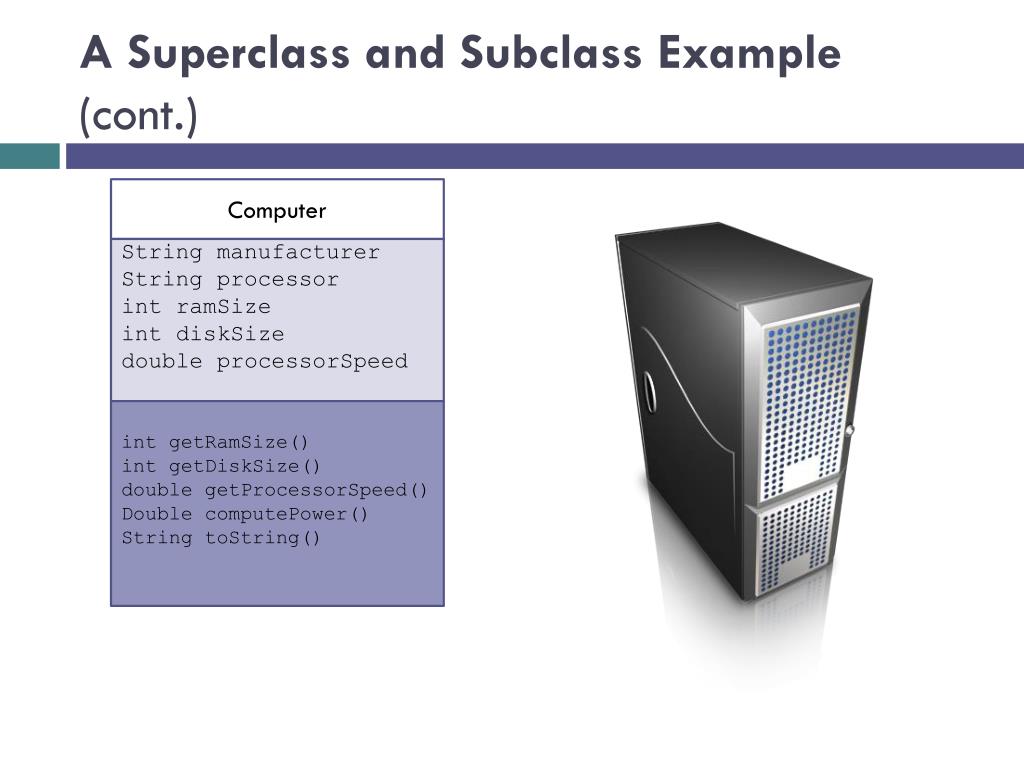 A Superclass and Subclass Example (cont.)

Computer

String manufacturer
String processor
int ramSize
int diskSize
double processorSpeed

int getRamSize()
int getDiskSize()
double getProcessorSpeed()
Double computePower()
String toString()